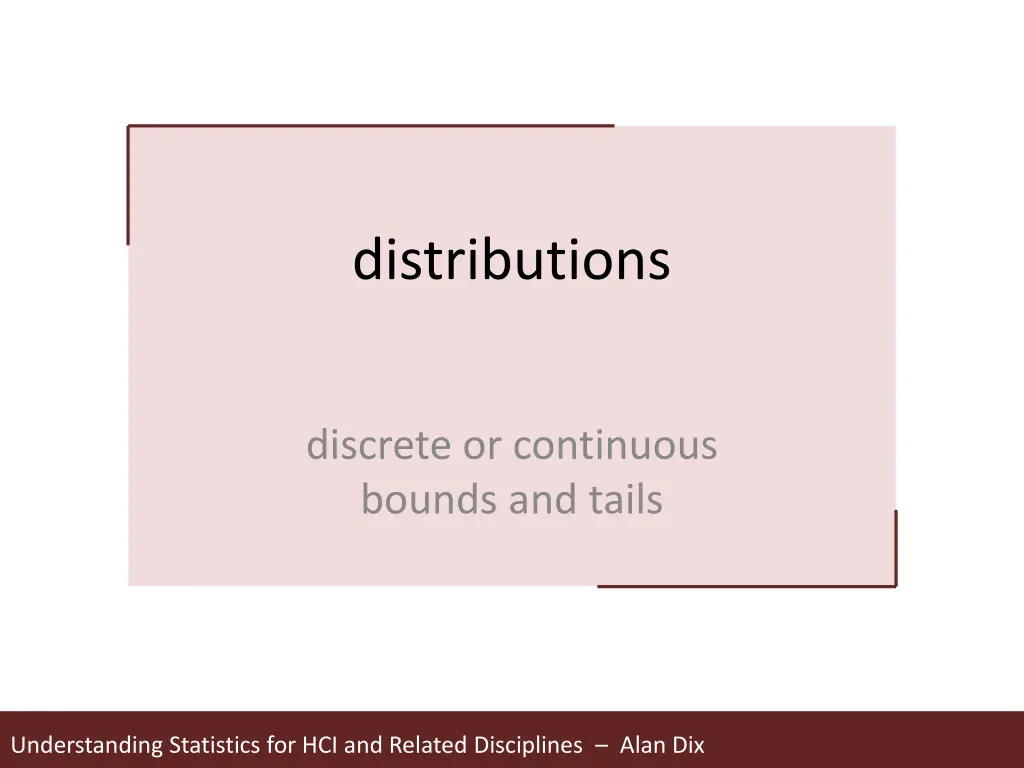 distributions

discrete or continuous
bounds and tails

Understanding Statistics for HCI and Related Disciplines – Alan Dix